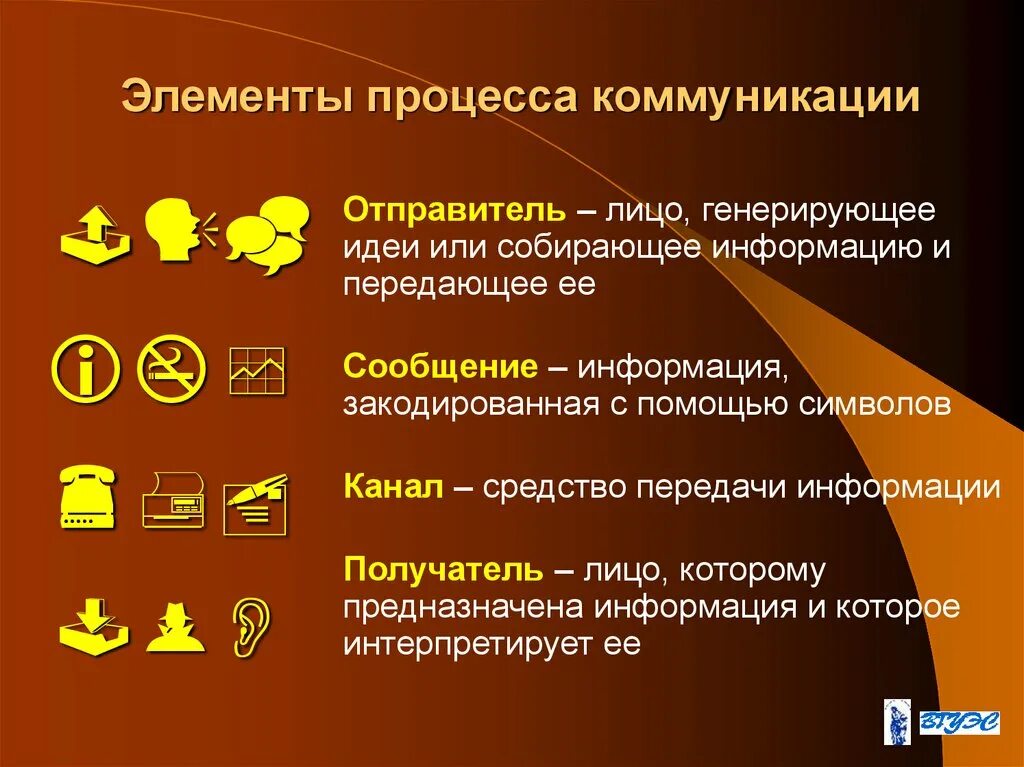 Элементы процесса коммуникации

Отправитель – лицо, генерирующее идеи или собирающее информацию и передающее ее

Сообщение – информация, закодированная с помощью символов

Канал – средство передачи информации

Получатель – лицо, которому предназначена информация и которое интерпретирует ее

ВГУЭС